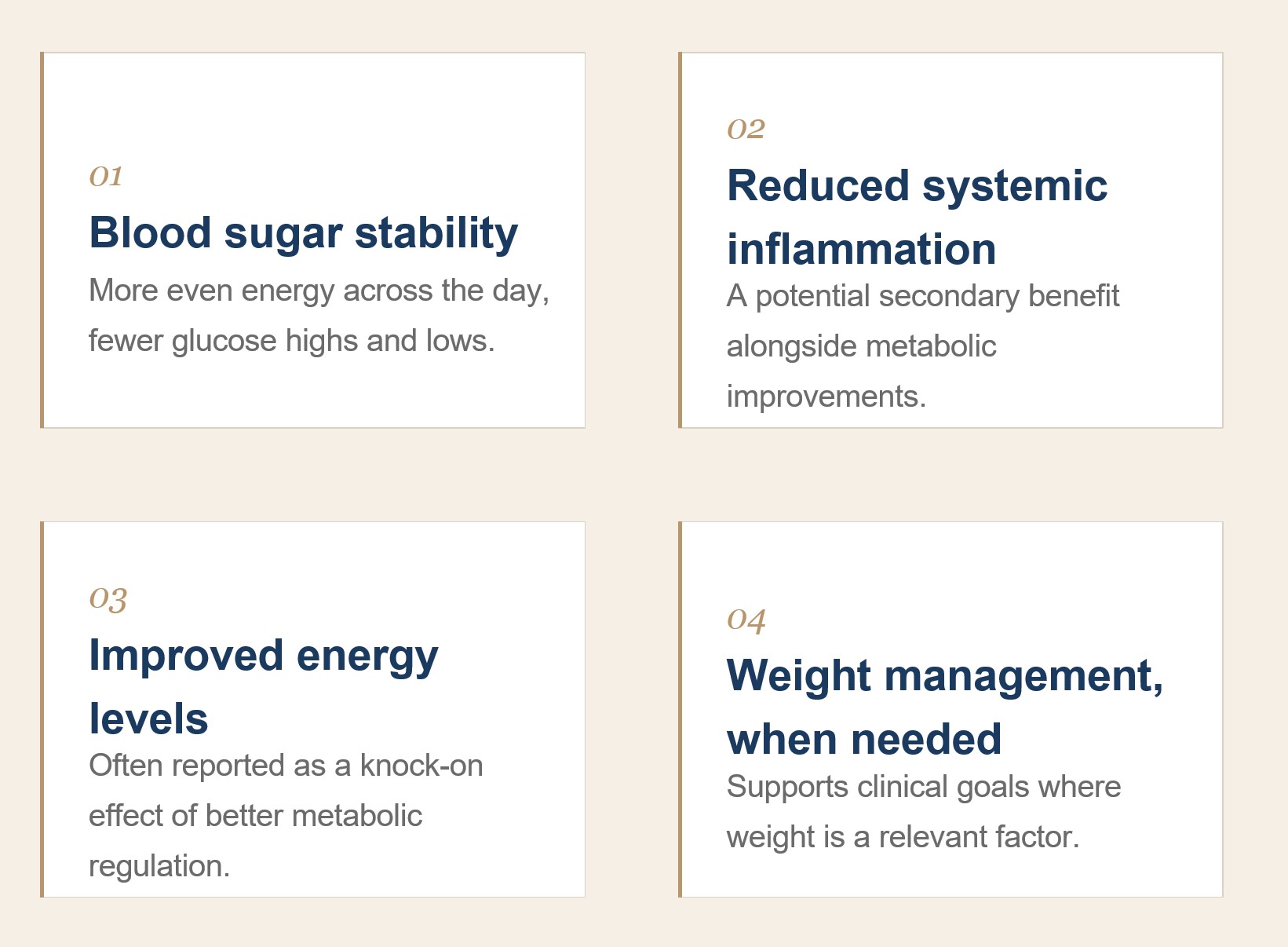 01
Blood sugar stability
More even energy across the day, fewer glucose highs and lows.

02
Reduced systemic inflammation
A potential secondary benefit alongside metabolic improvements.

03
Improved energy levels
Often reported as a knock-on effect of better metabolic regulation.

04
Weight management, when needed
Supports clinical goals where weight is a relevant factor.